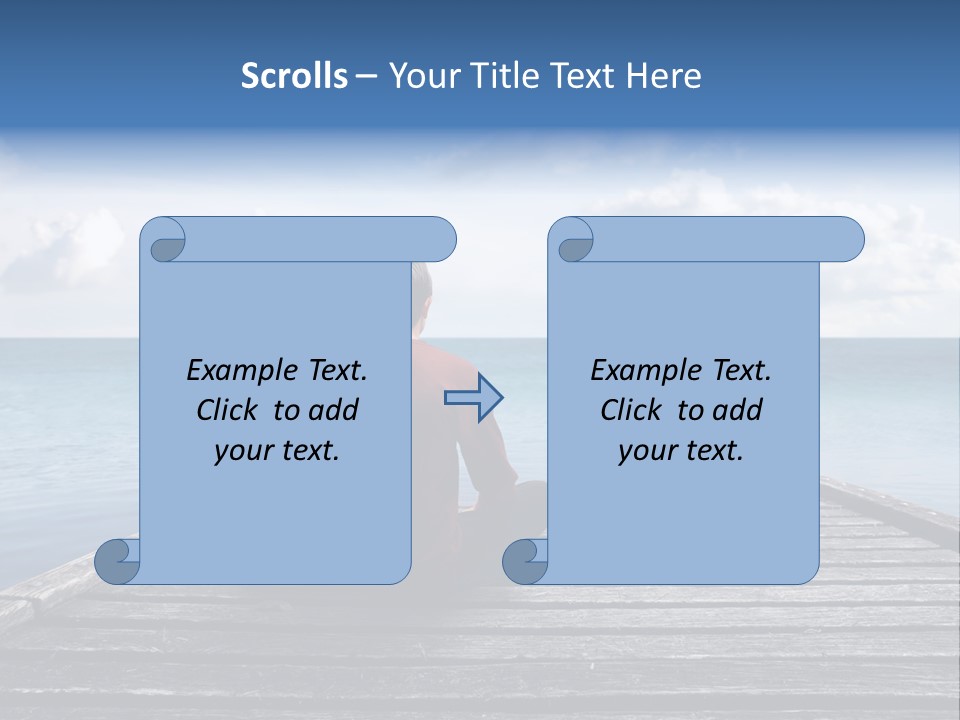 Scrolls – Your Title Text Here

Example Text. Click to add your text.

Example Text. Click to add your text.